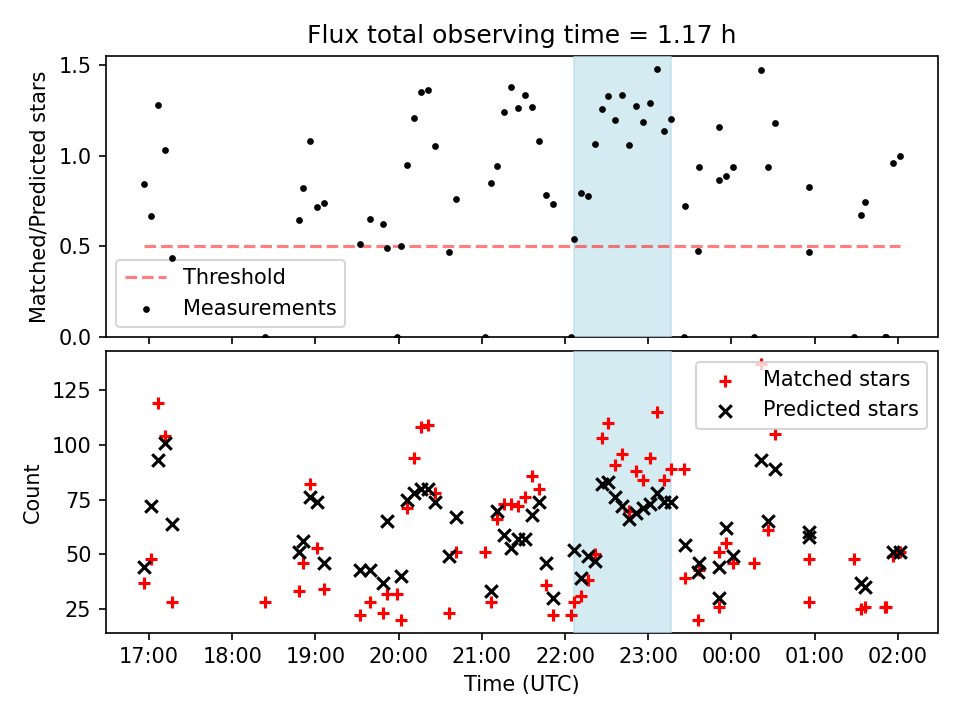 Flux total observing time = 1.17 h

Matched/Predicted stars

1.5
1.0
0.5
0.0

Threshold
Measurements

Count

125
100
75
50
25

Matched stars
Predicted stars

17:00 18:00 19:00 20:00 21:00 22:00 23:00 00:00 01:00 02:00

Time (UTC)